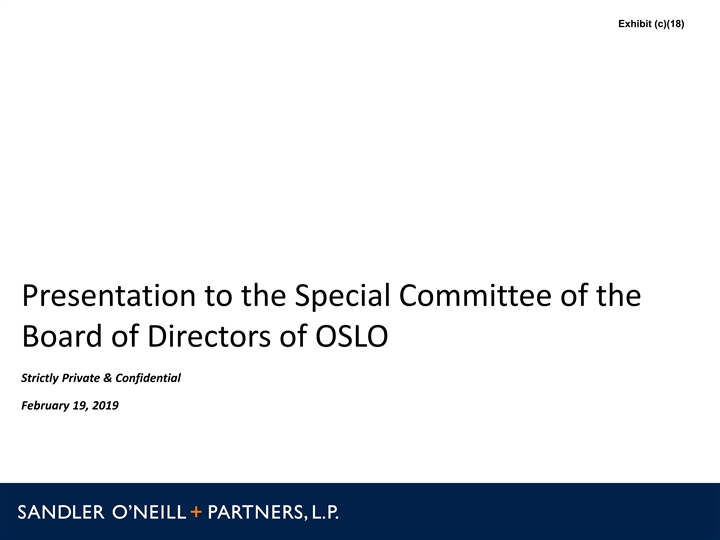 Exhibit (c)(18)

Presentation to the Special Committee of the Board of Directors of OSLO

Strictly Private & Confidential

February 19, 2019

SANDLER O'NEILL + PARTNERS, L.P.